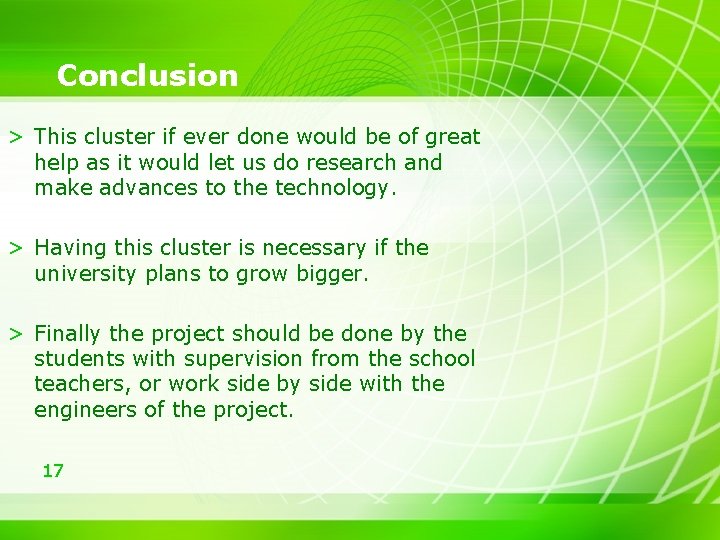 Conclusion

> This cluster if ever done would be of great help as it would let us do research and make advances to the technology.

> Having this cluster is necessary if the university plans to grow bigger.

> Finally the project should be done by the students with supervision from the school teachers, or work side by side with the engineers of the project.

17